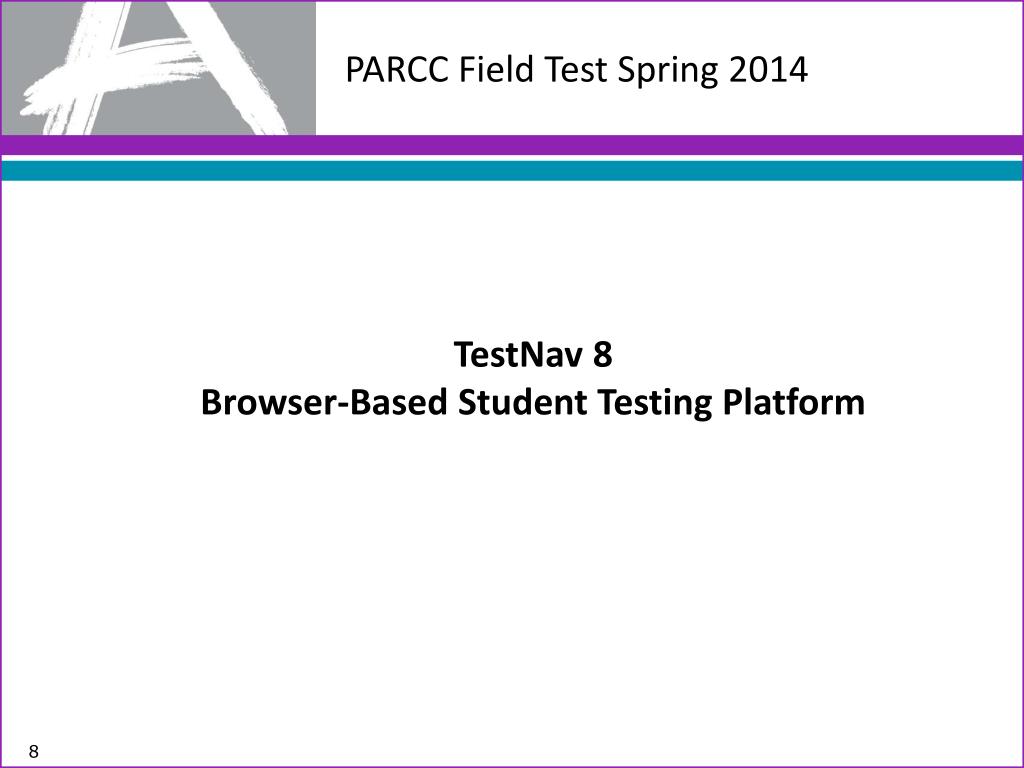 PARCC Field Test Spring 2014

TestNav 8
Browser-Based Student Testing Platform

8